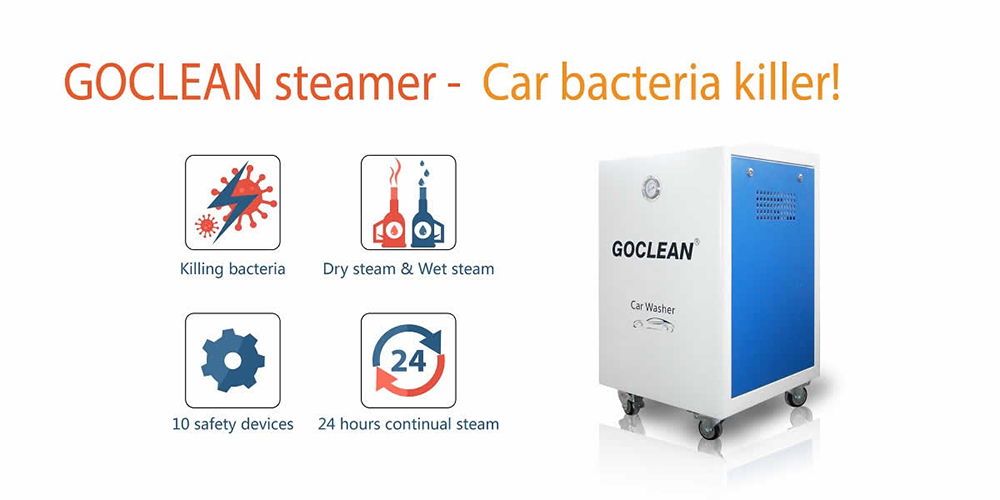 GOCLEAN steamer - Car bacteria killer!

Killing bacteria

Dry steam & Wet steam

10 safety devices

24

24 hours continual steam

GOCLEAN®

Car Washer